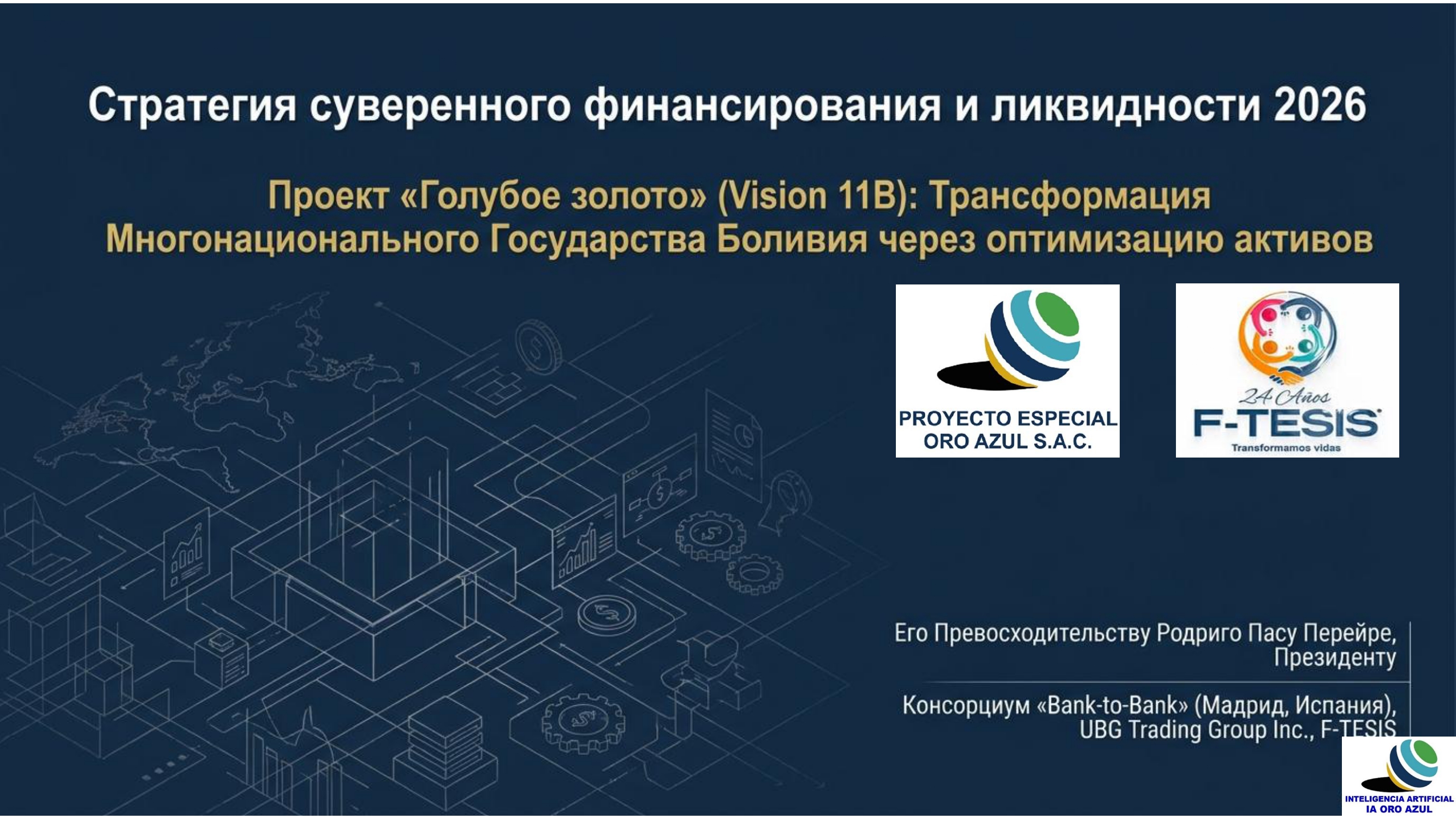 Стратегия суверенного финансирования и ликвидности 2026

Проект «Голубое золото» (Vision 11B): Трансформация Многонационального Государства Боливия через оптимизацию активов

PROYECTO ESPECIAL ORO AZUL S.A.C.

24 Años
F-TESIS
Transformamos vidas

Его Превосходительству Родриго Пасу Перейре, Президенту

Консорциум «Bank-to-Bank» (Мадрид, Испания), UBG Trading Group Inc., F-TESIS

INTELIGENCIA ARTIFICIAL
IA ORO AZUL